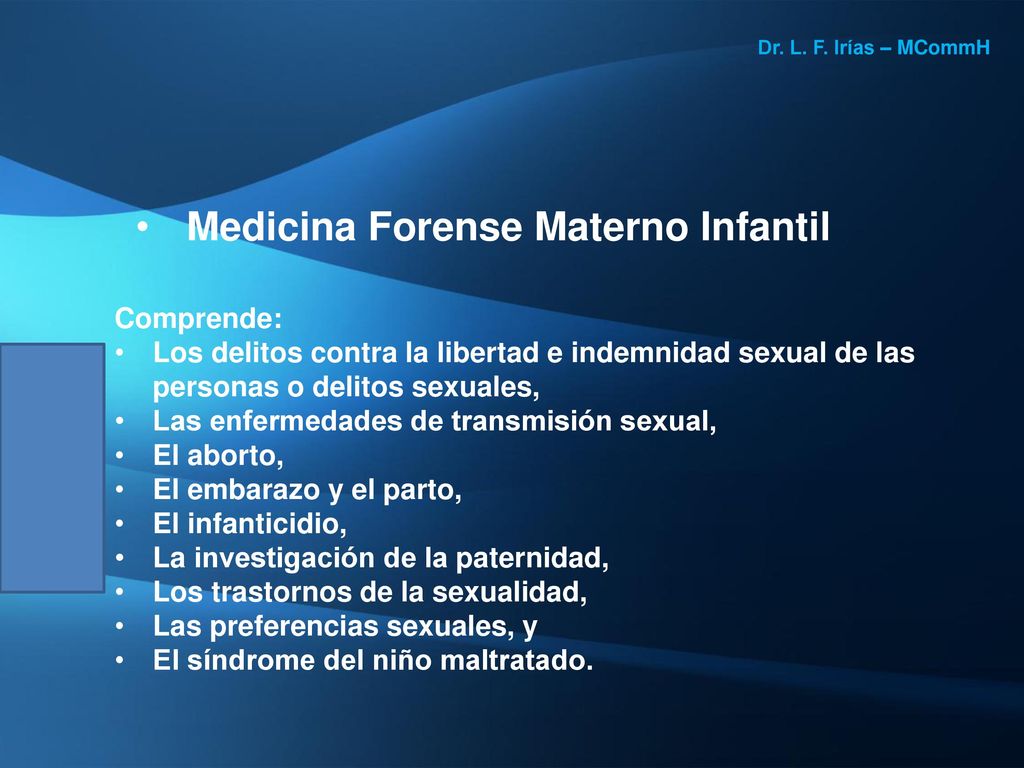 Dr. L. F. Irías – MCommH

• Medicina Forense Materno Infantil

Comprende:
• Los delitos contra la libertad e indemnidad sexual de las personas o delitos sexuales,
• Las enfermedades de transmisión sexual,
• El aborto,
• El embarazo y el parto,
• El infanticidio,
• La investigación de la paternidad,
• Los trastornos de la sexualidad,
• Las preferencias sexuales, y
• El síndrome del niño maltratado.